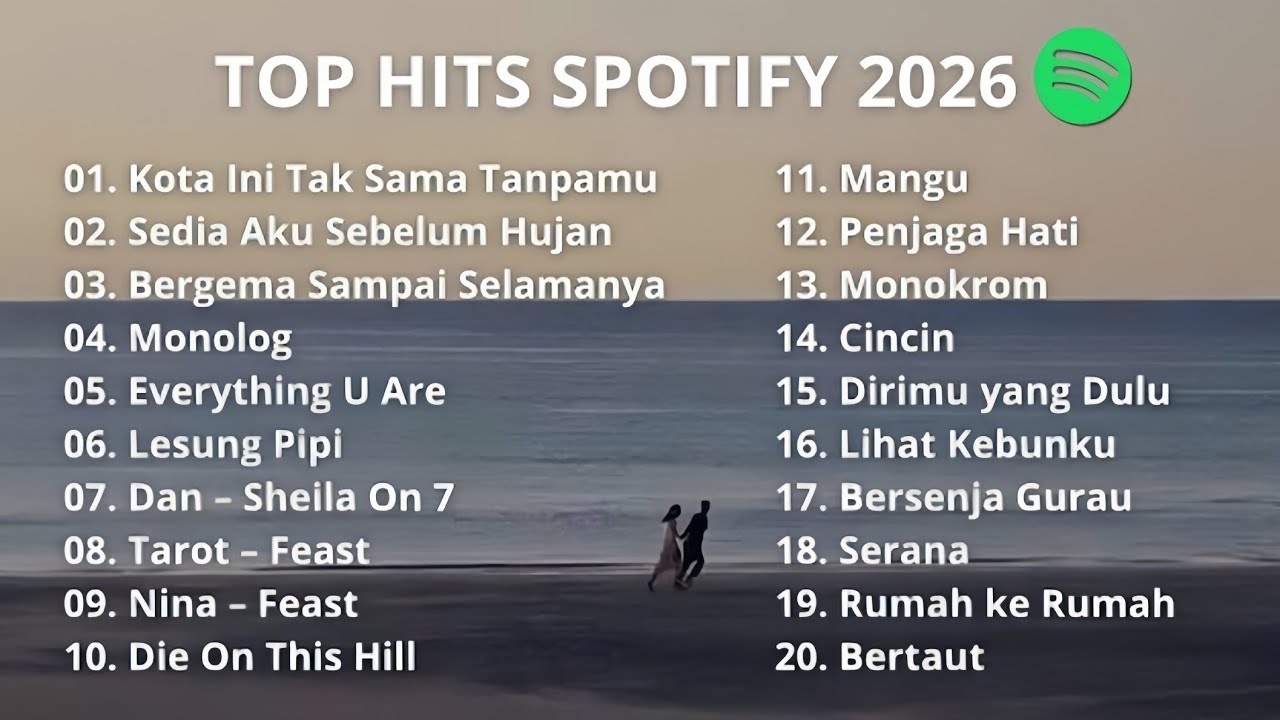 TOP HITS SPOTIFY 2026

01. Kota Ini Tak Sama Tanpamu
02. Sedia Aku Sebelum Hujan
03. Bergema Sampai Selamanya
04. Monolog
05. Everything U Are
06. Lesung Pipi
07. Dan – Sheila On 7
08. Tarot – Feast
09. Nina – Feast
10. Die On This Hill

11. Mangu
12. Penjaga Hati
13. Monokrom
14. Cincin
15. Dirimu yang Dulu
16. Lihat Kebunku
17. Bersenja Gurau
18. Serana
19. Rumah ke Rumah
20. Bertaut